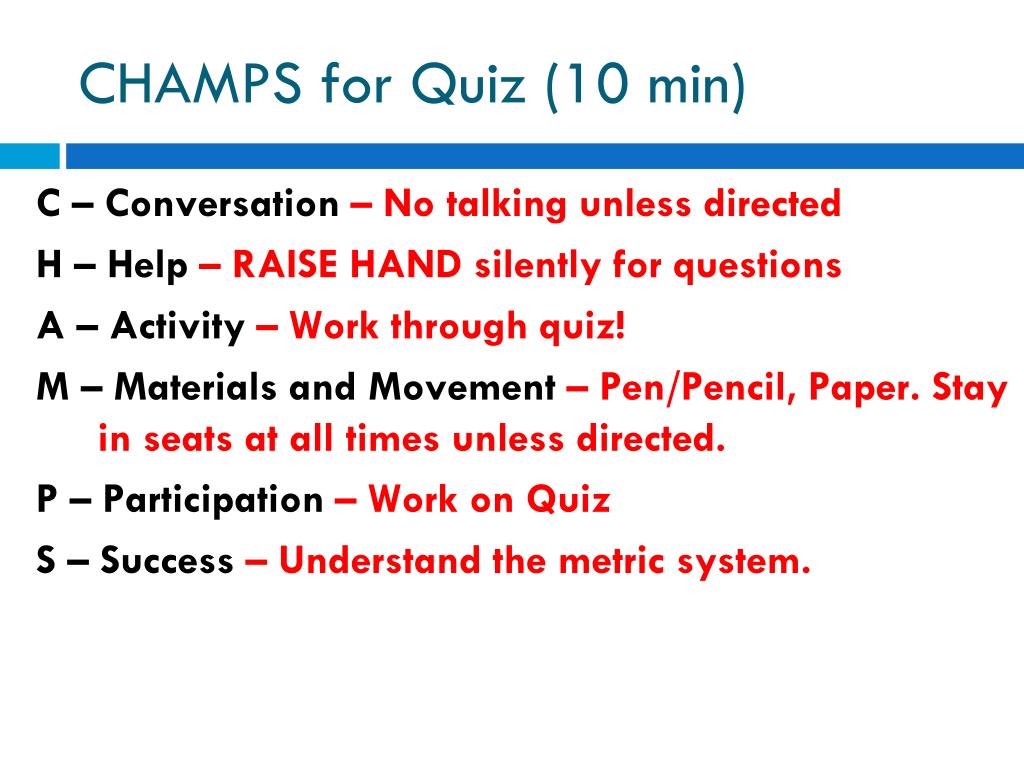 CHAMPS for Quiz (10 min)

C – Conversation – No talking unless directed

H – Help – RAISE HAND silently for questions

A – Activity – Work through quiz!

M – Materials and Movement – Pen/Pencil, Paper. Stay in seats at all times unless directed.

P – Participation – Work on Quiz

S – Success – Understand the metric system.